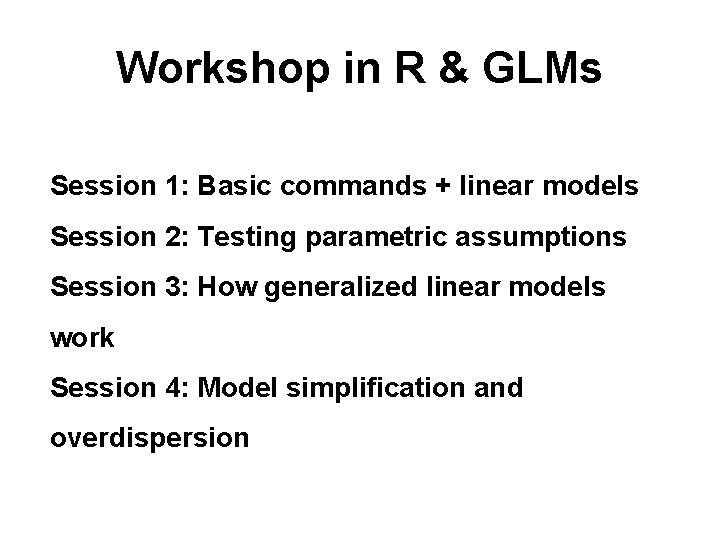 Workshop in R & GLMs

Session 1: Basic commands + linear models

Session 2: Testing parametric assumptions

Session 3: How generalized linear models work

Session 4: Model simplification and overdispersion